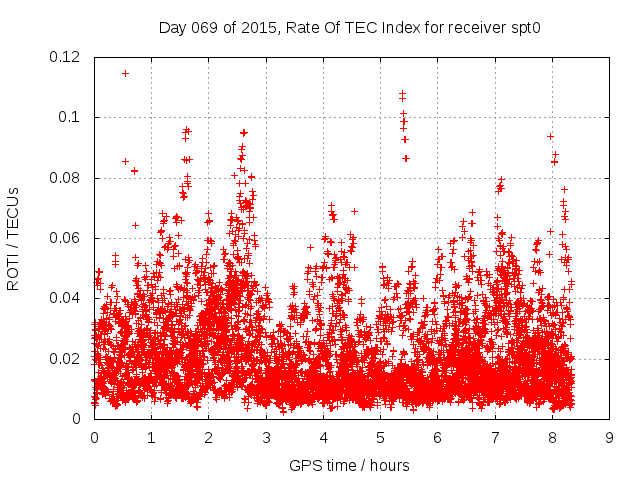 Day 069 of 2015, Rate Of TEC Index for receiver spt0

ROTI / TECUs

0.12
0.1
0.08
0.06
0.04
0.02
0

0 1 2 3 4 5 6 7 8 9

GPS time / hours